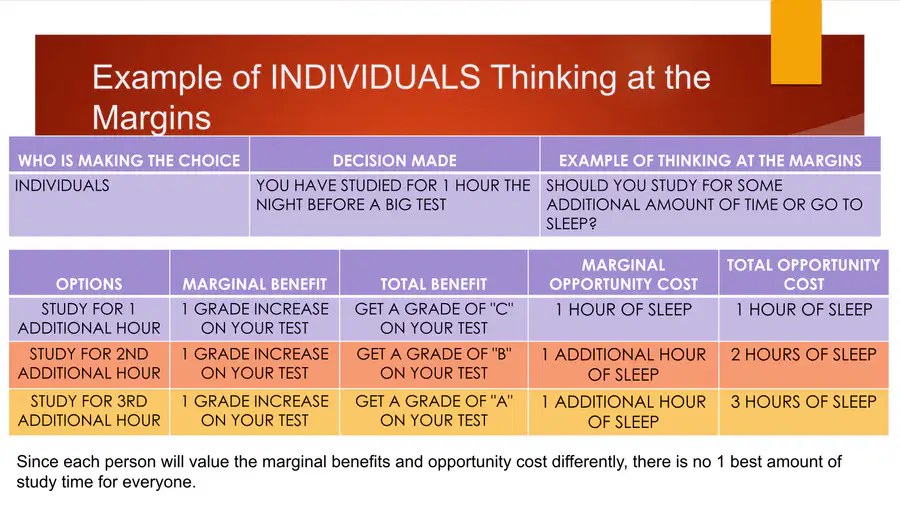 Example of INDIVIDUALS Thinking at the Margins

| WHO IS MAKING THE CHOICE | DECISION MADE | EXAMPLE OF THINKING AT THE MARGINS |
|---|---|---|
| INDIVIDUALS | YOU HAVE STUDIED FOR 1 HOUR THE NIGHT BEFORE A BIG TEST | SHOULD YOU STUDY FOR SOME ADDITIONAL AMOUNT OF TIME OR GO TO SLEEP? |

| OPTIONS | MARGINAL BENEFIT | TOTAL BENEFIT | MARGINAL OPPORTUNITY COST | TOTAL OPPORTUNITY COST |
|---|---|---|---|---|
| STUDY FOR 1 ADDITIONAL HOUR | 1 GRADE INCREASE ON YOUR TEST | GET A GRADE OF "C" ON YOUR TEST | 1 HOUR OF SLEEP | 1 HOUR OF SLEEP |
| STUDY FOR 2ND ADDITIONAL HOUR | 1 GRADE INCREASE ON YOUR TEST | GET A GRADE OF "B" ON YOUR TEST | 1 ADDITIONAL HOUR OF SLEEP | 2 HOURS OF SLEEP |
| STUDY FOR 3RD ADDITIONAL HOUR | 1 GRADE INCREASE ON YOUR TEST | GET A GRADE OF "A" ON YOUR TEST | 1 ADDITIONAL HOUR OF SLEEP | 3 HOURS OF SLEEP |

Since each person will value the marginal benefits and opportunity cost differently, there is no 1 best amount of study time for everyone.